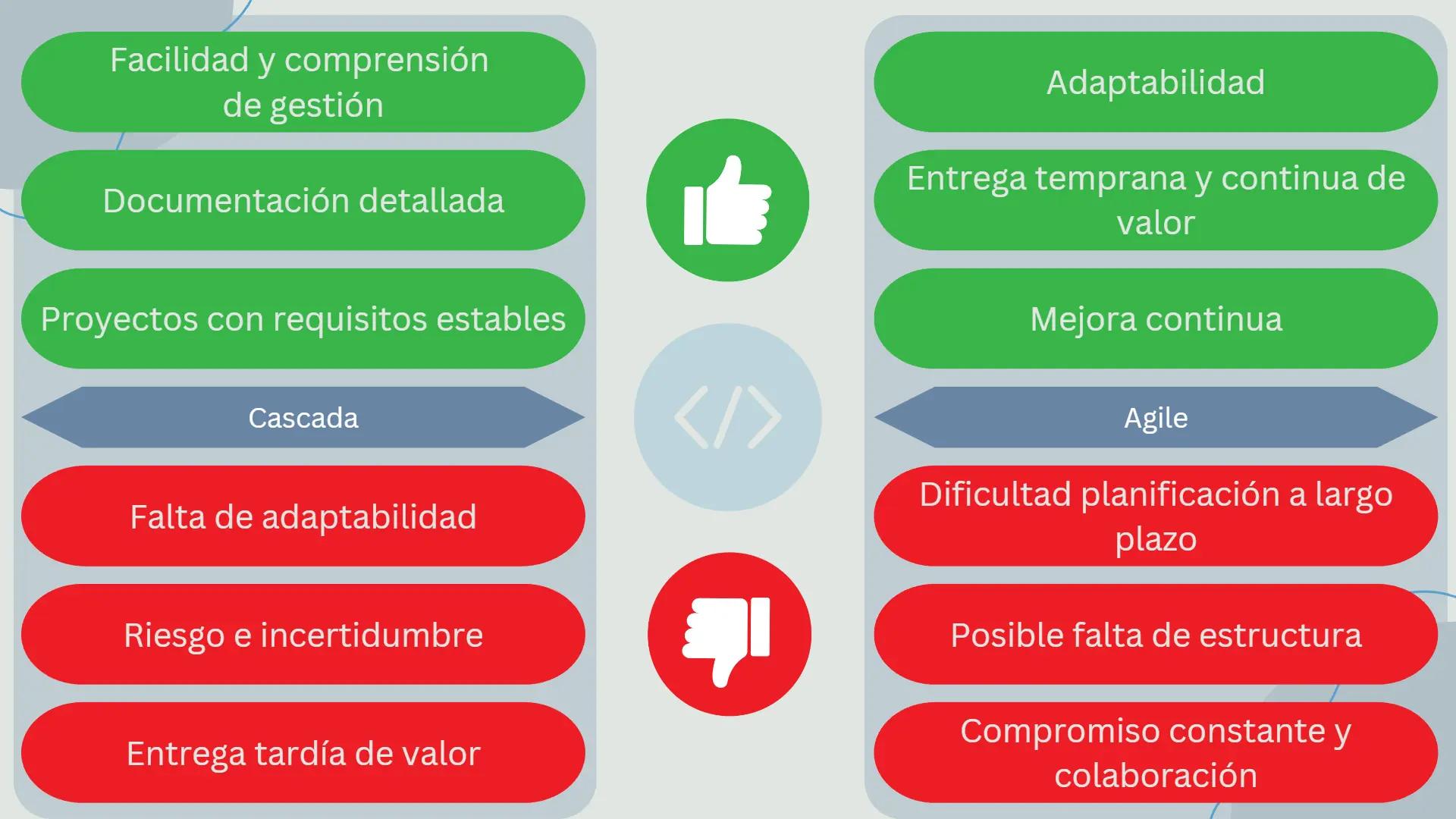 Facilidad y comprensión de gestión

Documentación detallada

Proyectos con requisitos estables

Cascada

Falta de adaptabilidad

Riesgo e incertidumbre

Entrega tardía de valor

Adaptabilidad

Entrega temprana y continua de valor

Mejora continua

Agile

Dificultad planificación a largo plazo

Posible falta de estructura

Compromiso constante y colaboración